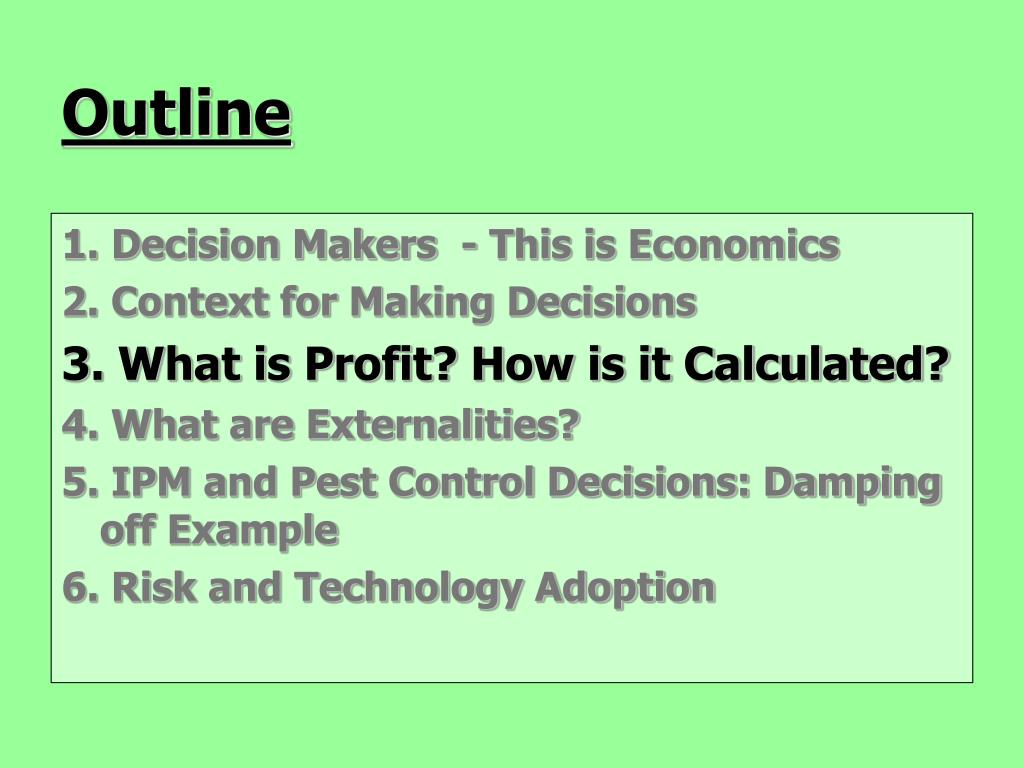 Outline

1. Decision Makers - This is Economics

2. Context for Making Decisions

3. What is Profit? How is it Calculated?

4. What are Externalities?

5. IPM and Pest Control Decisions: Damping off Example

6. Risk and Technology Adoption